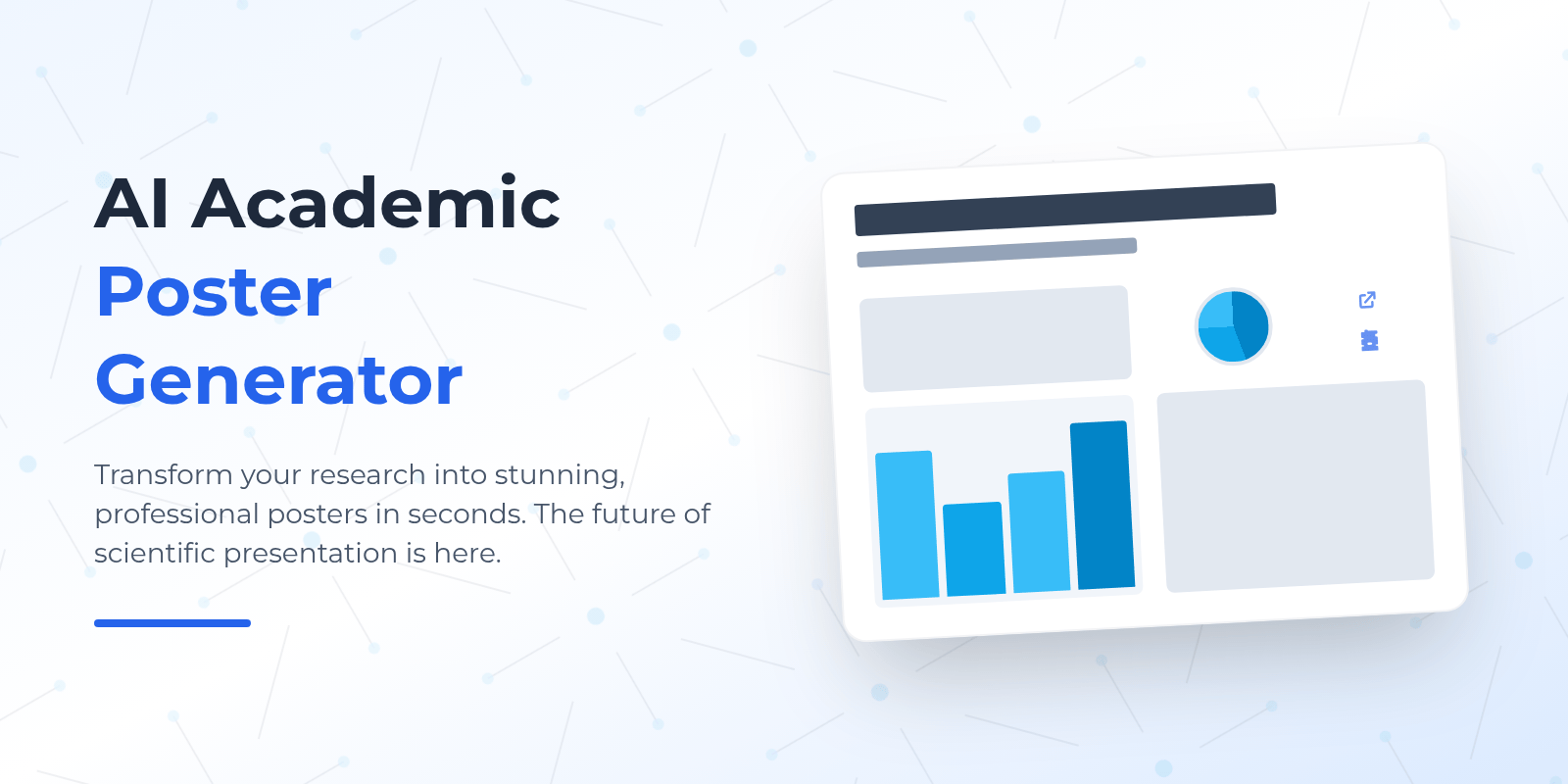 AI Academic
Poster
Generator

Transform your research into stunning, professional posters in seconds. The future of scientific presentation is here.